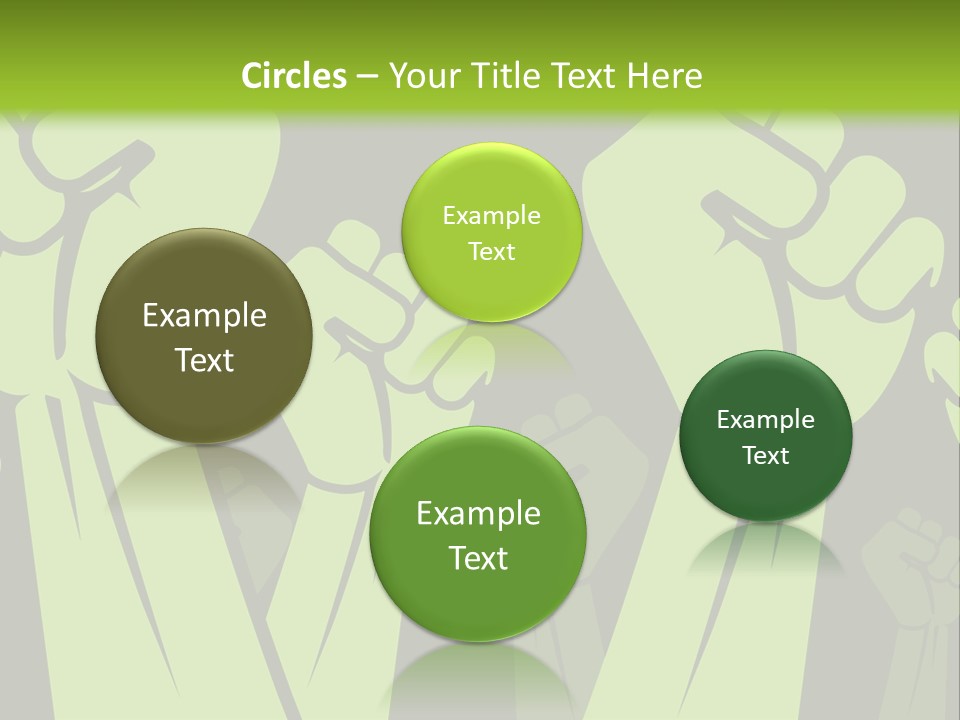 Circles – Your Title Text Here

Example Text

Example Text

Example Text

Example Text